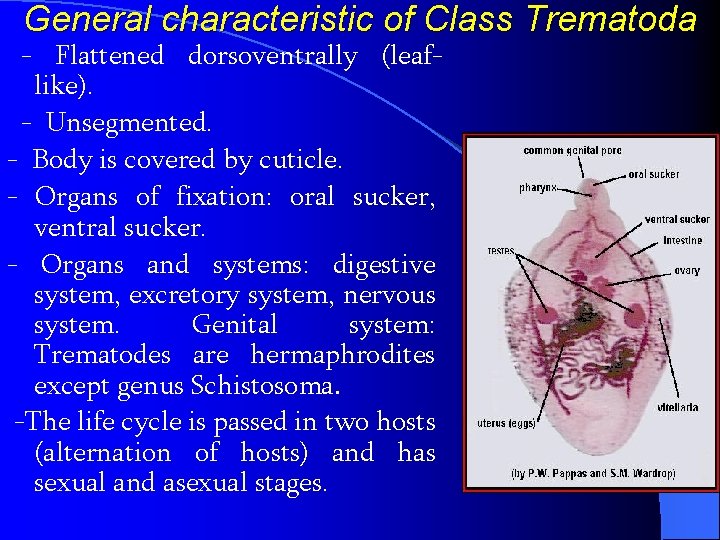 General characteristic of Class Trematoda

- Flattened dorsoventrally (leaf-like).

- Unsegmented.

- Body is covered by cuticle.

- Organs of fixation: oral sucker, ventral sucker.

- Organs and systems: digestive system, excretory system, nervous system. Genital system: Trematodes are hermaphrodites except genus Schistosoma.

-The life cycle is passed in two hosts (alternation of hosts) and has sexual and asexual stages.

common genital pore
oral sucker
pharynx
ventral sucker
intestine
testes
ovary
vitellaria
uterus (eggs)
(by P.W. Pappas and S.M. Wardrop)